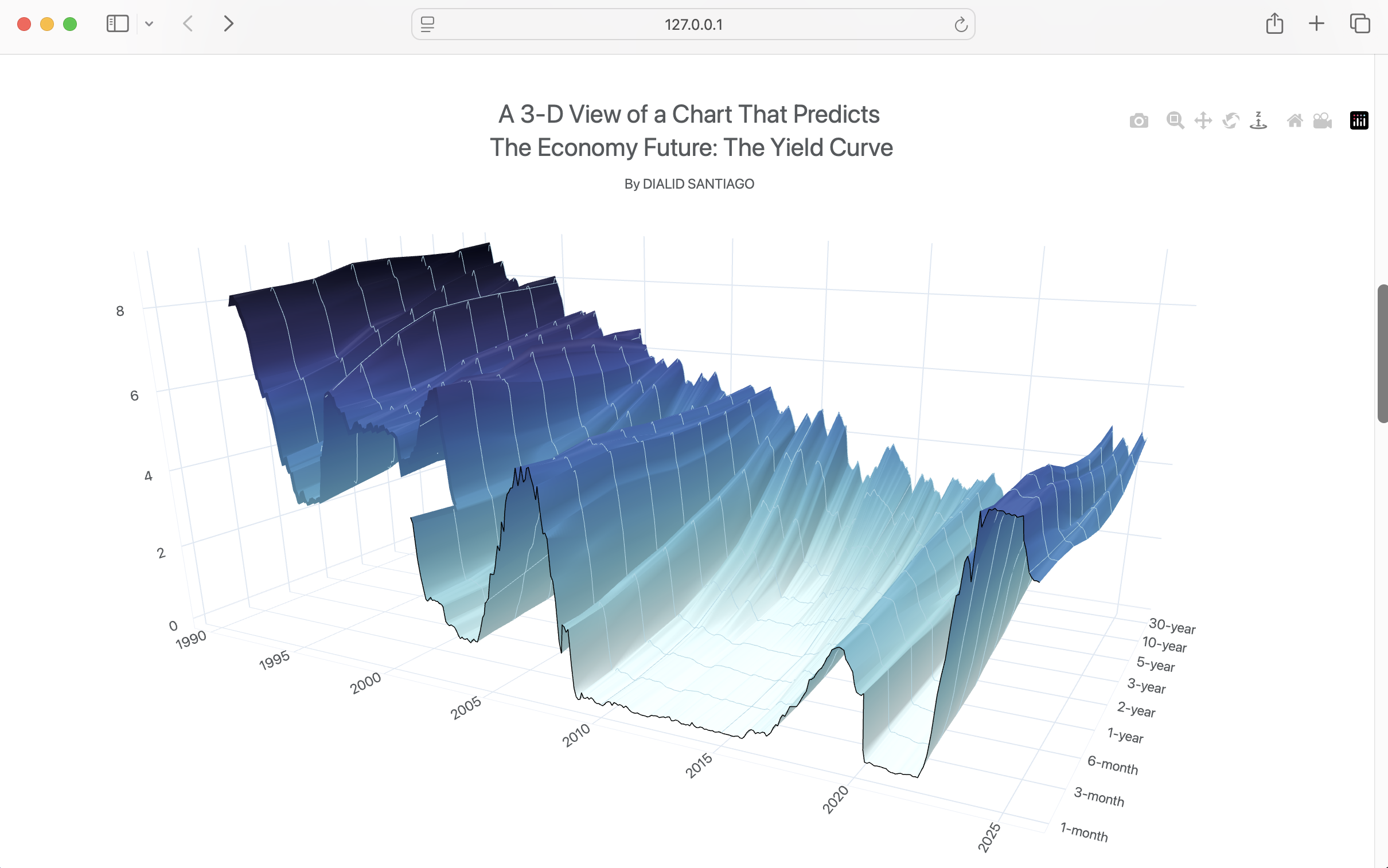 127.0.0.1

A 3-D View of a Chart That Predicts
The Economy Future: The Yield Curve

By DIALID SANTIAGO

8
6
4
2
0

1990
1995
2000
2005
2010
2015
2020
2025

30-year
10-year
5-year
3-year
2-year
1-year
6-month
3-month
1-month